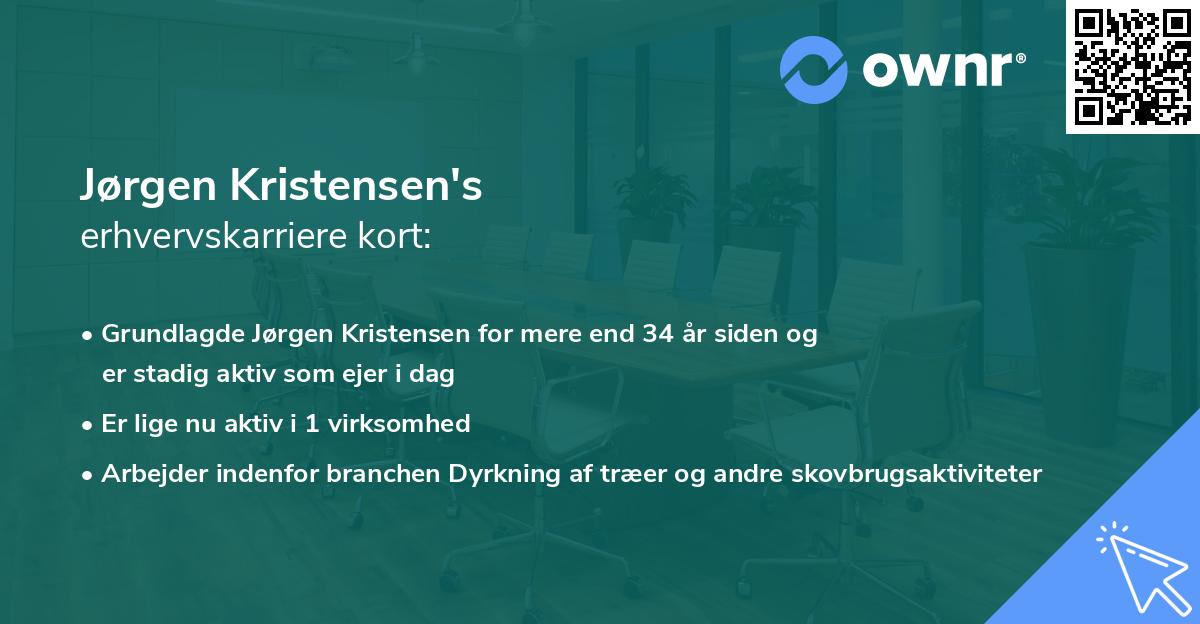 ownr®

Jørgen Kristensen's
erhvervskarriere kort:

• Grundlagde Jørgen Kristensen for mere end 34 år siden og er stadig aktiv som ejer i dag
• Er lige nu aktiv i 1 virksomhed
• Arbejder indenfor branchen Dyrkning af træer og andre skovbrugsaktiviteter